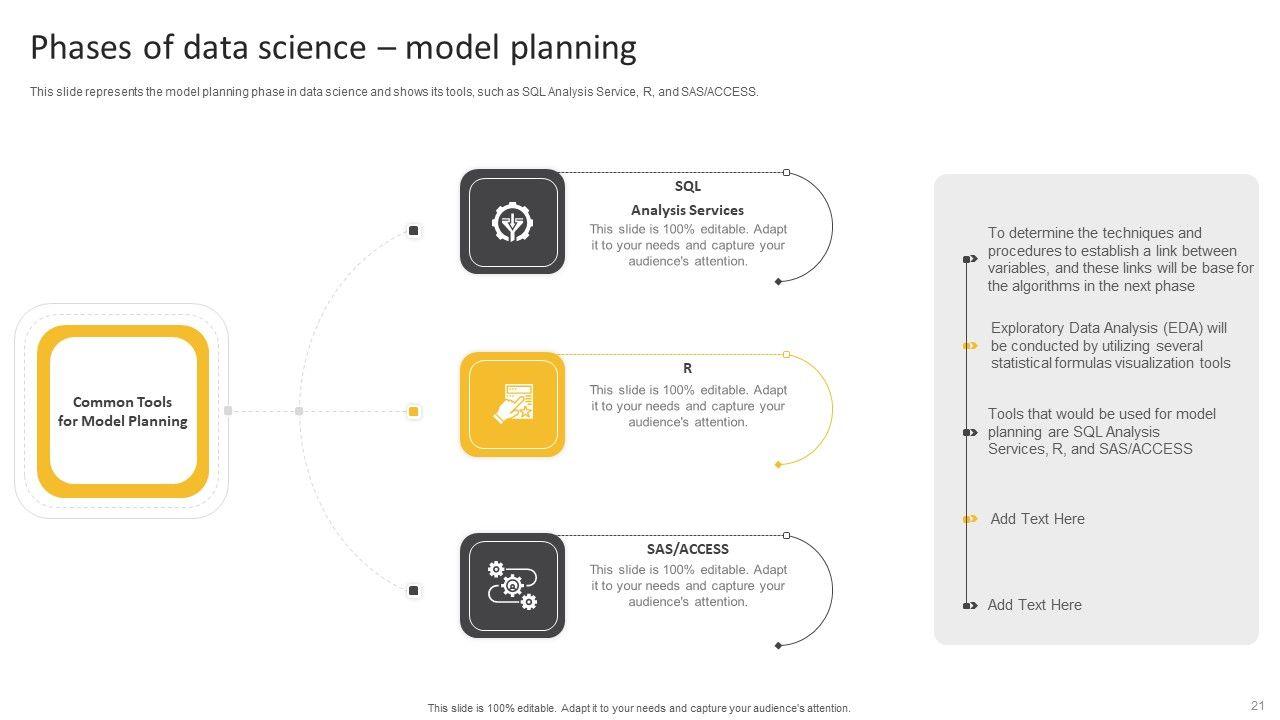 Phases of data science – model planning

This slide represents the model planning phase in data science and shows its tools, such as SQL Analysis Service, R, and SAS/ACCESS.

Common Tools for Model Planning

SQL
Analysis Services
This slide is 100% editable. Adapt it to your needs and capture your audience's attention.

R
This slide is 100% editable. Adapt it to your needs and capture your audience's attention.

SAS/ACCESS
This slide is 100% editable. Adapt it to your needs and capture your audience's attention.

To determine the techniques and procedures to establish a link between variables, and these links will be base for the algorithms in the next phase

Exploratory Data Analysis (EDA) will be conducted by utilizing several statistical formulas visualization tools

Tools that would be used for model planning are SQL Analysis Services, R, and SAS/ACCESS

Add Text Here

Add Text Here

This slide is 100% editable. Adapt it to your needs and capture your audience's attention.

21